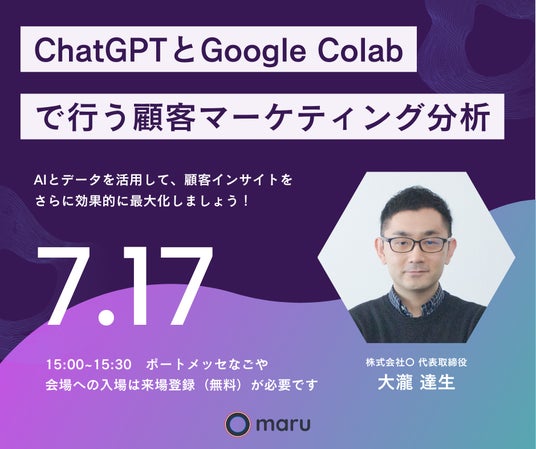 ChatGPTとGoogle Colab
で行う顧客マーケティング分析

AIとデータを活用して、顧客インサイトをさらに効果的に最大化しましょう！

7.17

15:00~15:30　ポートメッセなごや
会場への入場は来場登録（無料）が必要です

株式会社○ 代表取締役
大瀧 達生

maru